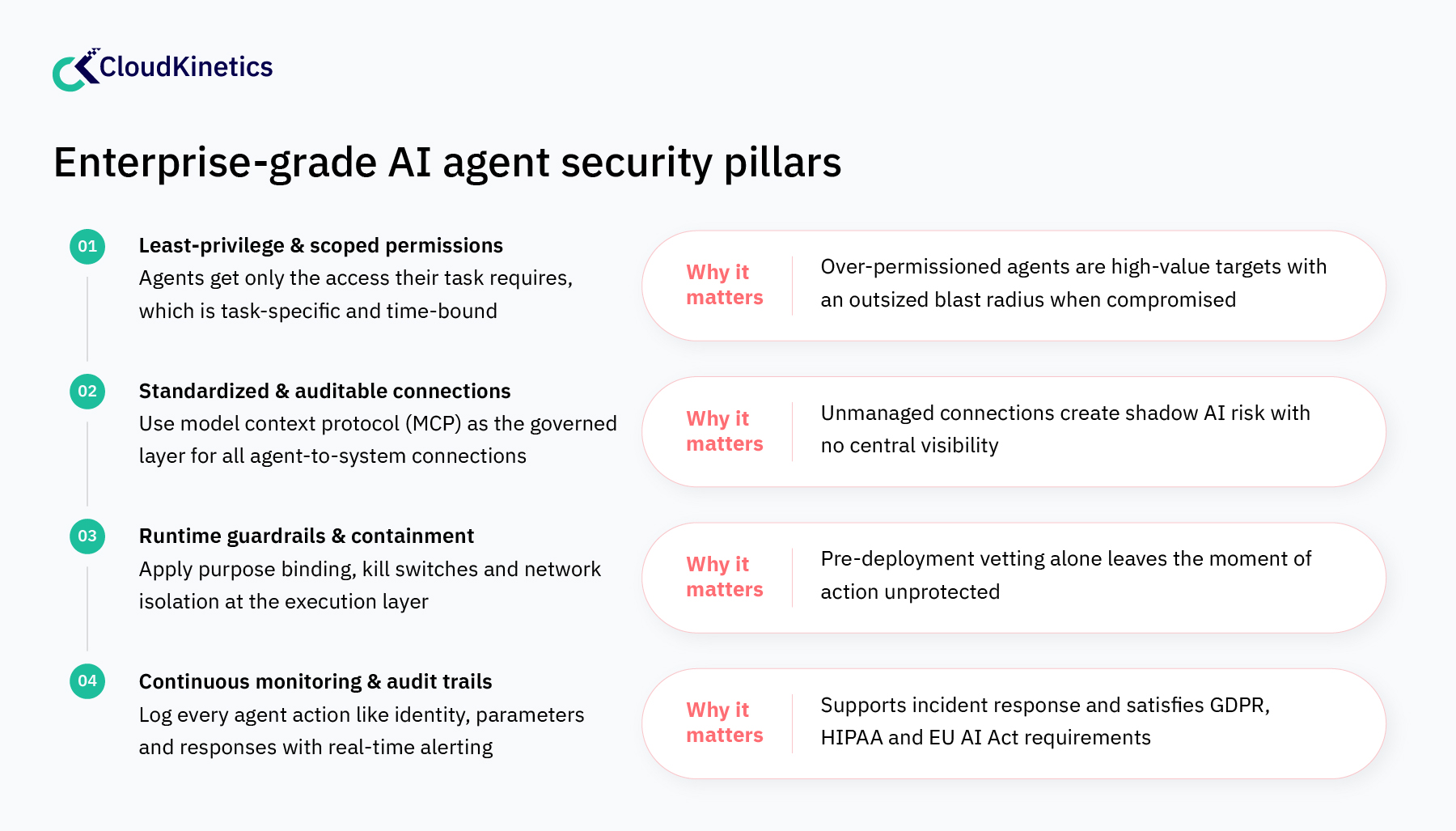 CloudKinetics

Enterprise-grade AI agent security pillars

01

Least-privilege & scoped permissions
Agents get only the access their task requires, which is task-specific and time-bound

Why it matters

Over-permissioned agents are high-value targets with an outsized blast radius when compromised

02

Standardized & auditable connections
Use model context protocol (MCP) as the governed layer for all agent-to-system connections

Why it matters

Unmanaged connections create shadow AI risk with no central visibility

03

Runtime guardrails & containment
Apply purpose binding, kill switches and network isolation at the execution layer

Why it matters

Pre-deployment vetting alone leaves the moment of action unprotected

04

Continuous monitoring & audit trails
Log every agent action like identity, parameters and responses with real-time alerting

Why it matters

Supports incident response and satisfies GDPR, HIPAA and EU AI Act requirements